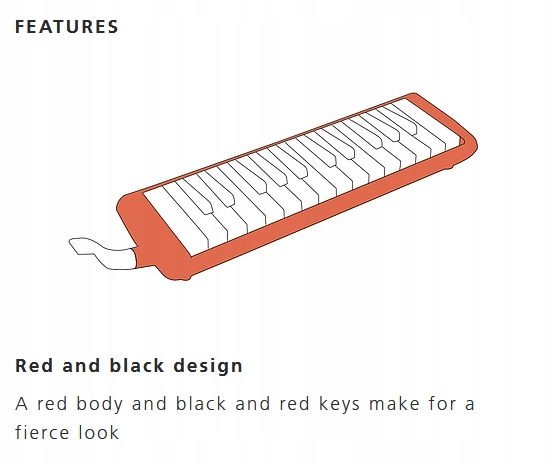 FEATURES

Red and black design

A red body and black and red keys make for a fierce look